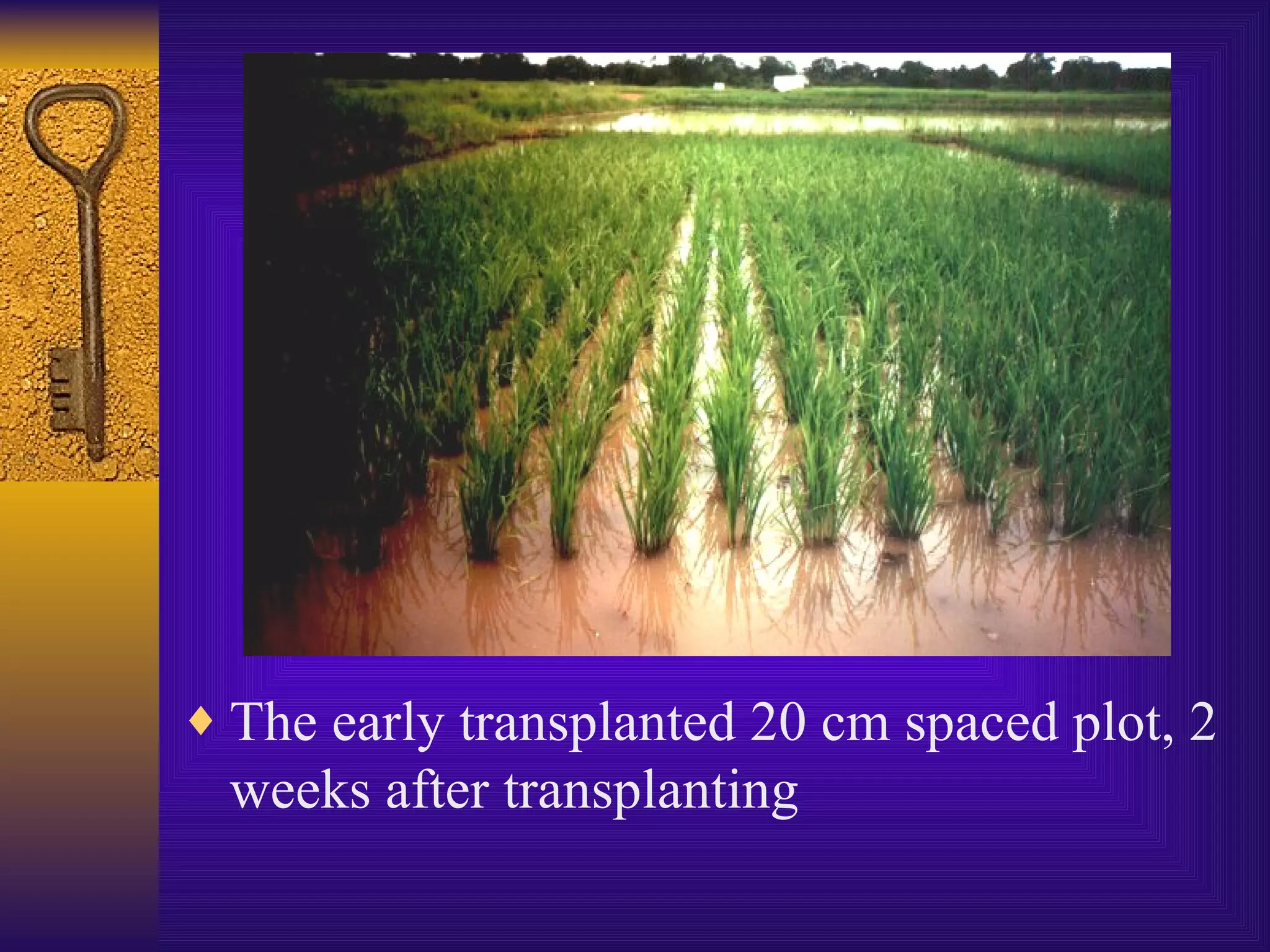 ♦ The early transplanted 20 cm spaced plot, 2 weeks after transplanting